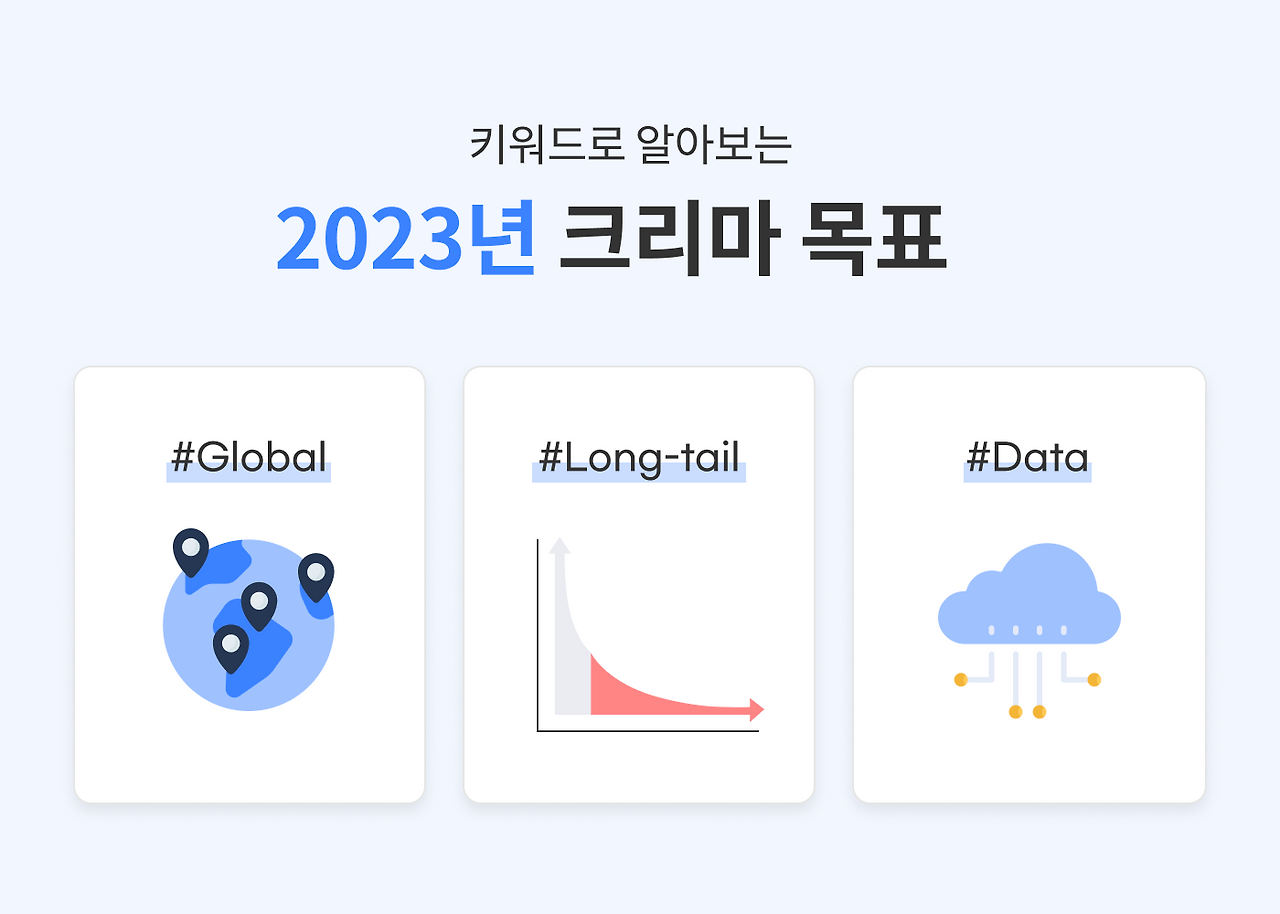 키워드로 알아보는

2023년 크리마 목표

#Global

#Long-tail

#Data